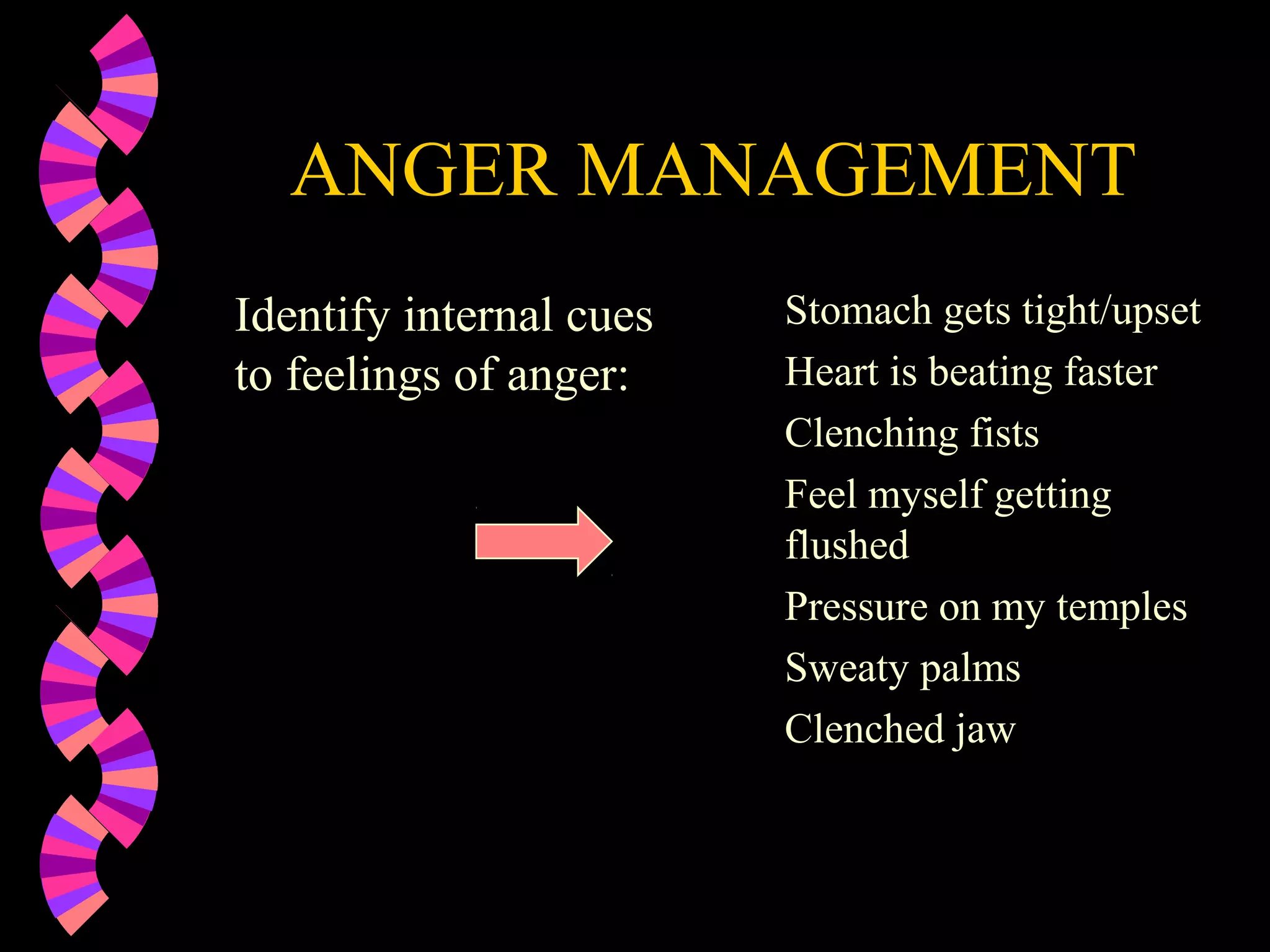 ANGER MANAGEMENT

Identify internal cues to feelings of anger:

Stomach gets tight/upset

Heart is beating faster

Clenching fists

Feel myself getting flushed

Pressure on my temples

Sweaty palms

Clenched jaw